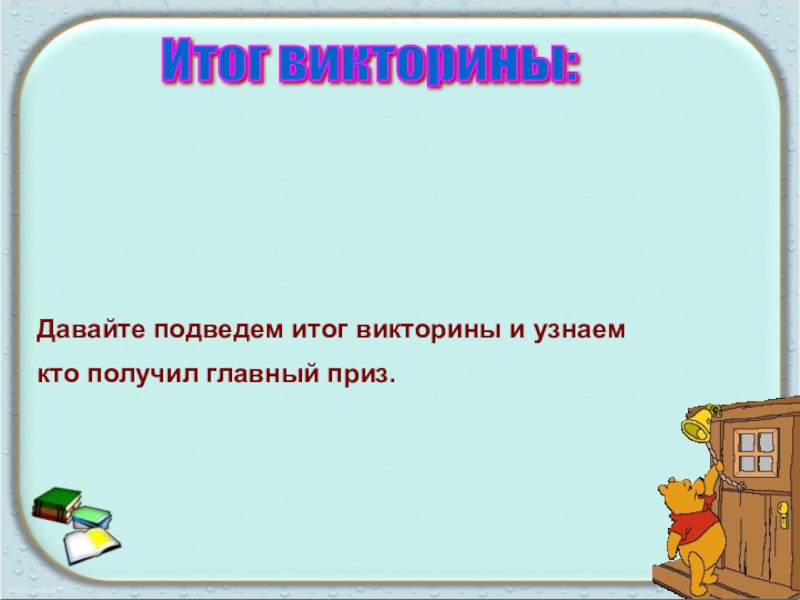 Итог викторины:

Давайте подведем итог викторины и узнаем кто получил главный приз.